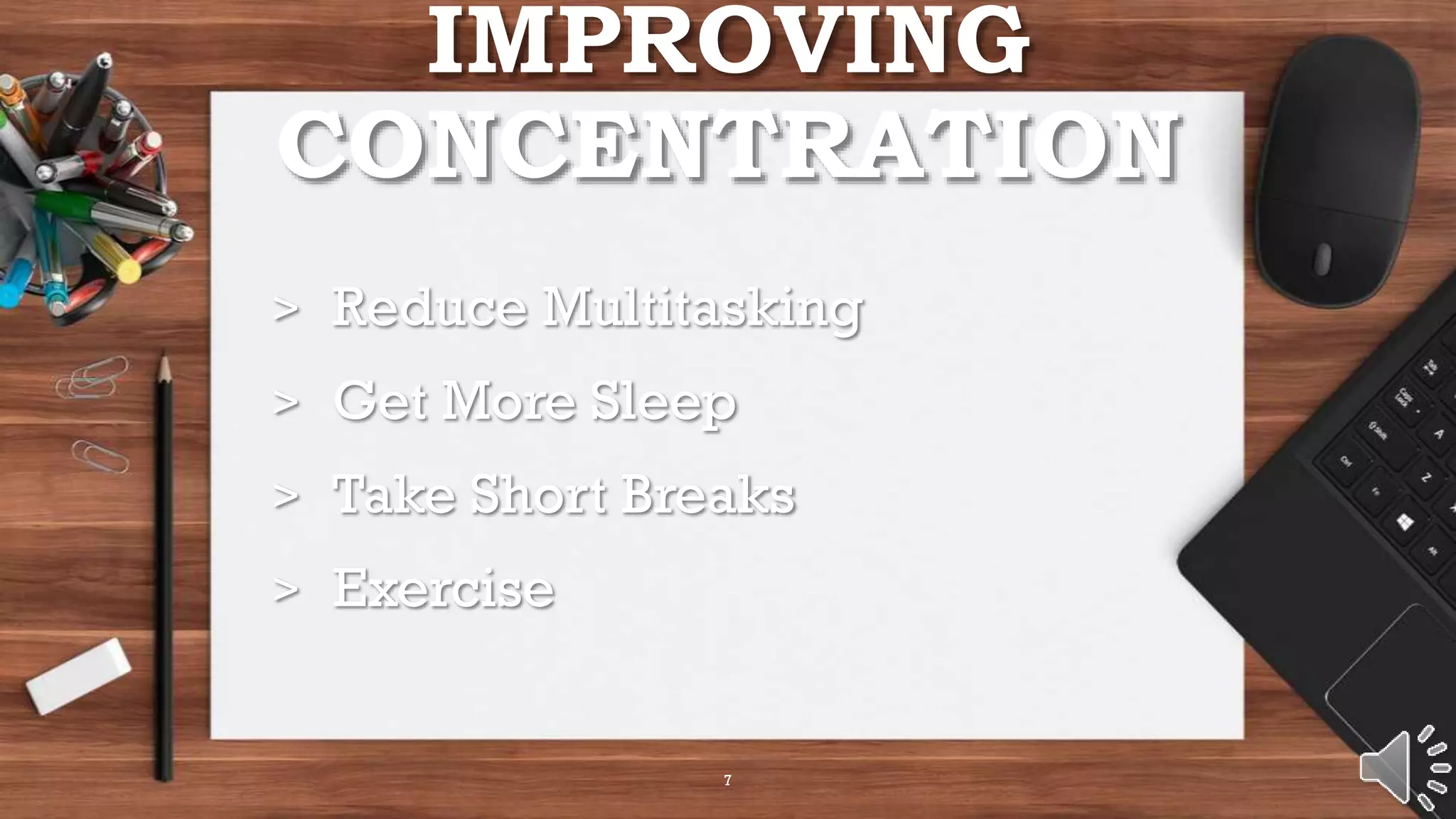 IMPROVING CONCENTRATION

> Reduce Multitasking

> Get More Sleep

> Take Short Breaks

> Exercise

7